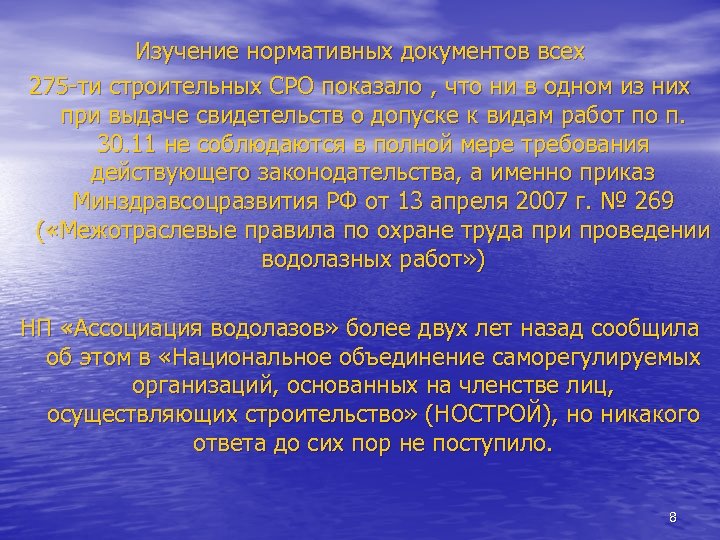 Изучение нормативных документов всех 275-ти строительных СРО показало , что ни в одном из них при выдаче свидетельств о допуске к видам работ по п. 30.11 не соблюдаются в полной мере требования действующего законодательства, а именно приказ Минздравсоцразвития РФ от 13 апреля 2007 г. № 269 («Межотраслевые правила по охране труда при проведении водолазных работ»)

НП «Ассоциация водолазов» более двух лет назад сообщила об этом в «Национальное объединение саморегулируемых организаций, основанных на членстве лиц, осуществляющих строительство» (НОСТРОЙ), но никакого ответа до сих пор не поступило.

8